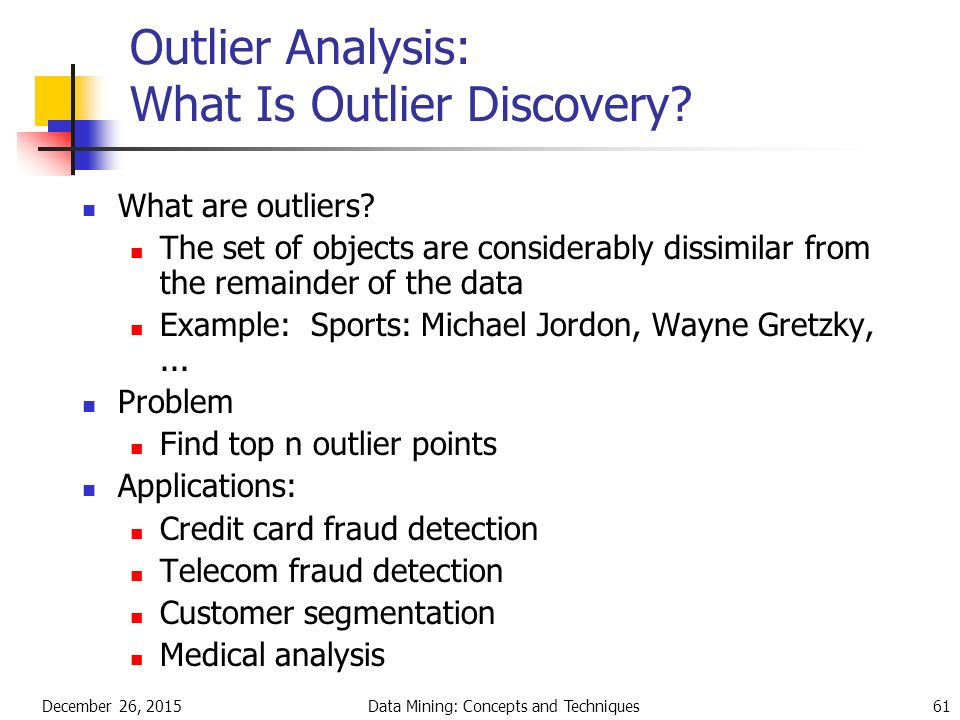 Outlier Analysis:
What Is Outlier Discovery?

- What are outliers?
  - The set of objects are considerably dissimilar from the remainder of the data
  - Example: Sports: Michael Jordon, Wayne Gretzky, ...
- Problem
  - Find top n outlier points
- Applications:
  - Credit card fraud detection
  - Telecom fraud detection
  - Customer segmentation
  - Medical analysis

December 26, 2015 Data Mining: Concepts and Techniques 61